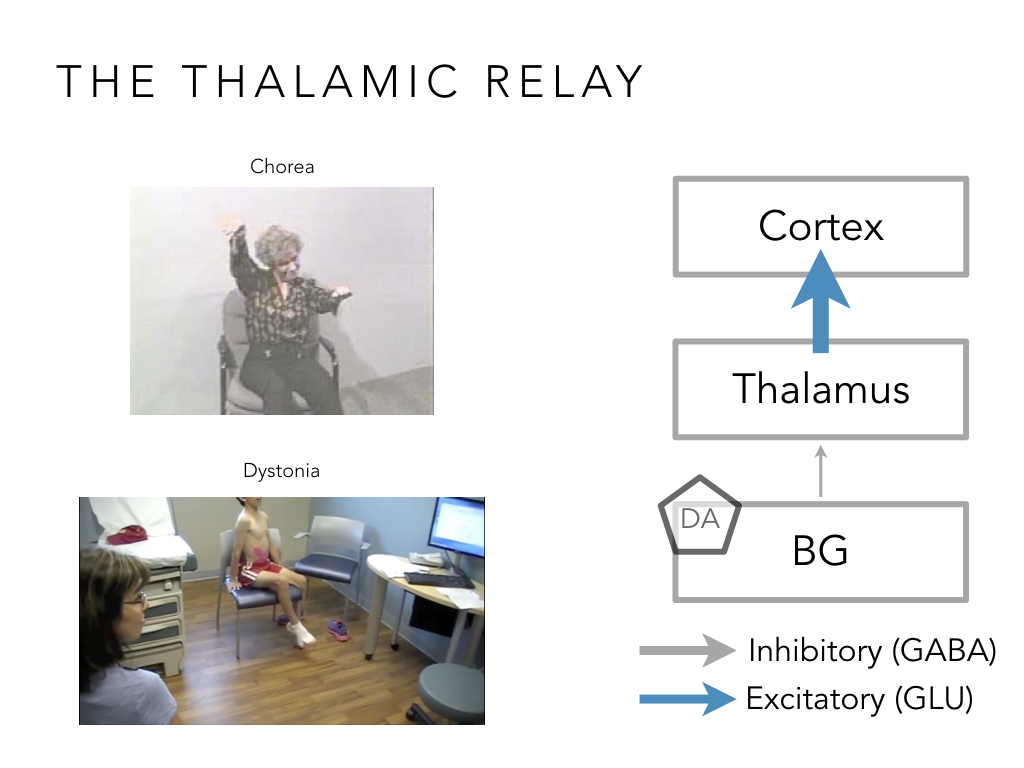 THE THALAMIC RELAY

Chorea

Dystonia

Cortex

Thalamus

DA

BG

Inhibitory (GABA)

Excitatory (GLU)